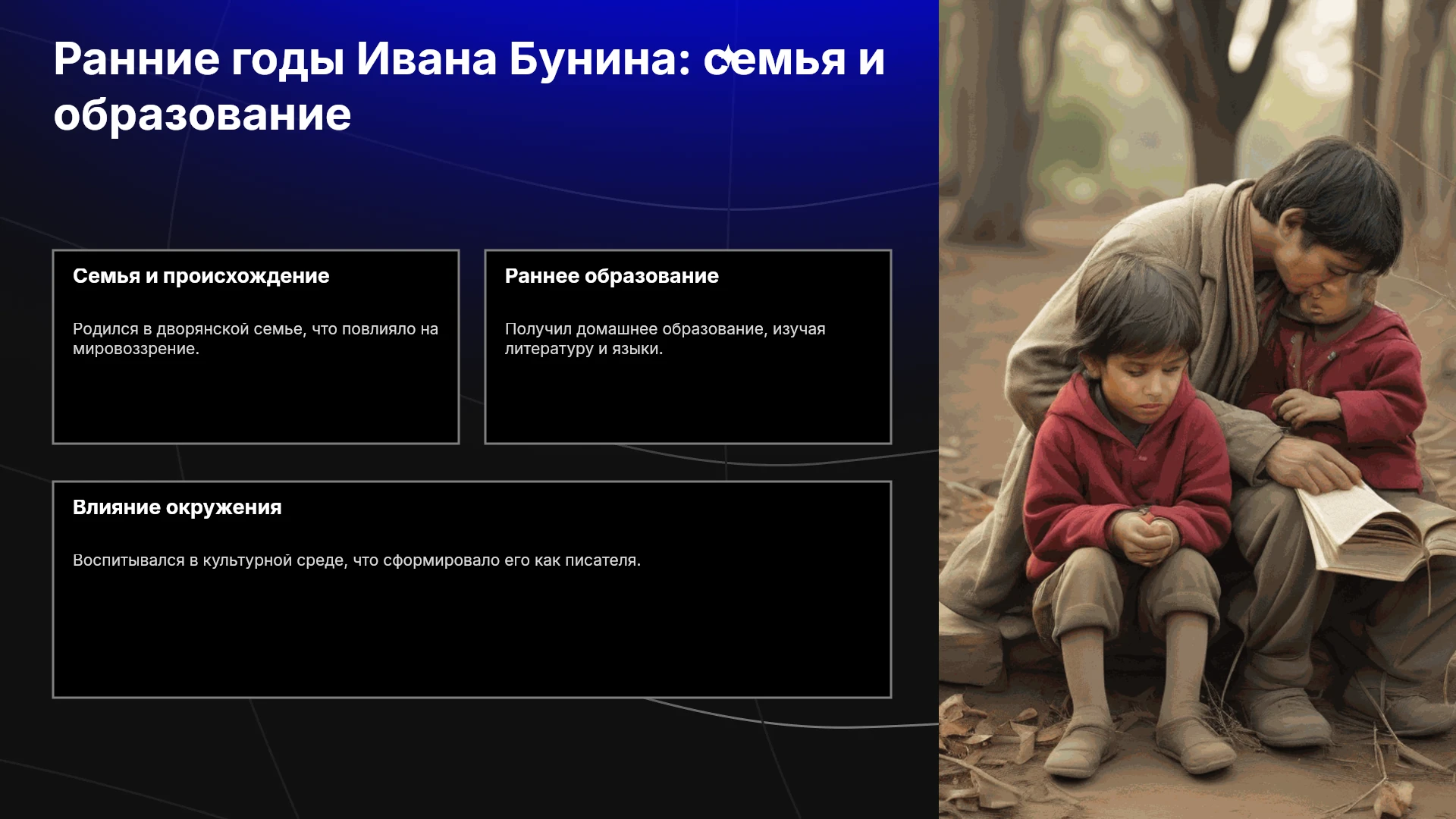 Ранние годы Ивана Бунина: семья и образование

Семья и происхождение

Родился в дворянской семье, что повлияло на мировоззрение.

Раннее образование

Получил домашнее образование, изучая литературу и языки.

Влияние окружения

Воспитывался в культурной среде, что сформировало его как писателя.